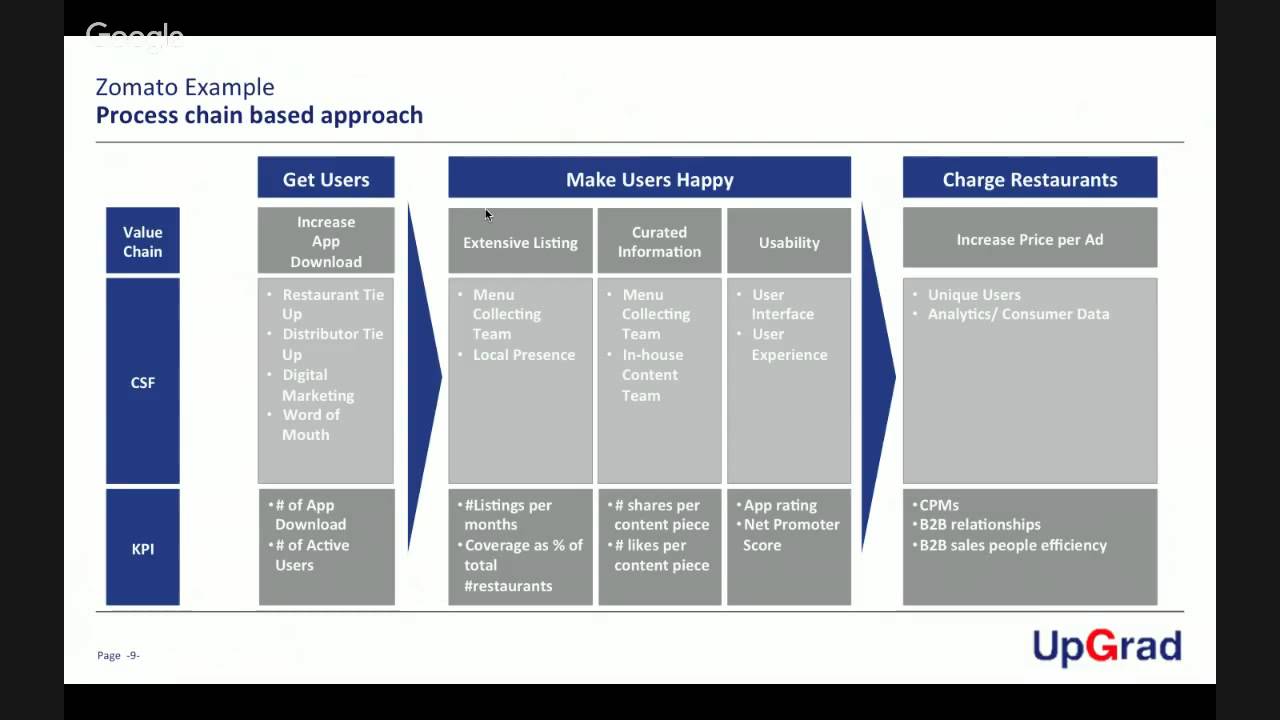 Google

Zomato Example
Process chain based approach

| | Get Users | Make Users Happy | | | Charge Restaurants |
|---|---|---|---|---|---|
| Value Chain | Increase App Download | Extensive Listing | Curated Information | Usability | Increase Price per Ad |
| CSF | • Restaurant Tie Up • Distributor Tie Up • Digital Marketing • Word of Mouth | • Menu Collecting Team • Local Presence | • Menu Collecting Team • In-house Content Team | • User Interface • User Experience | • Unique Users • Analytics/ Consumer Data |
| KPI | • # of App Download • # of Active Users | • #Listings per months • Coverage as % of total #restaurants | • # shares per content piece • # likes per content piece | • App rating • Net Promoter Score | • CPMs • B2B relationships • B2B sales people efficiency |

Page -9-

UpGrad